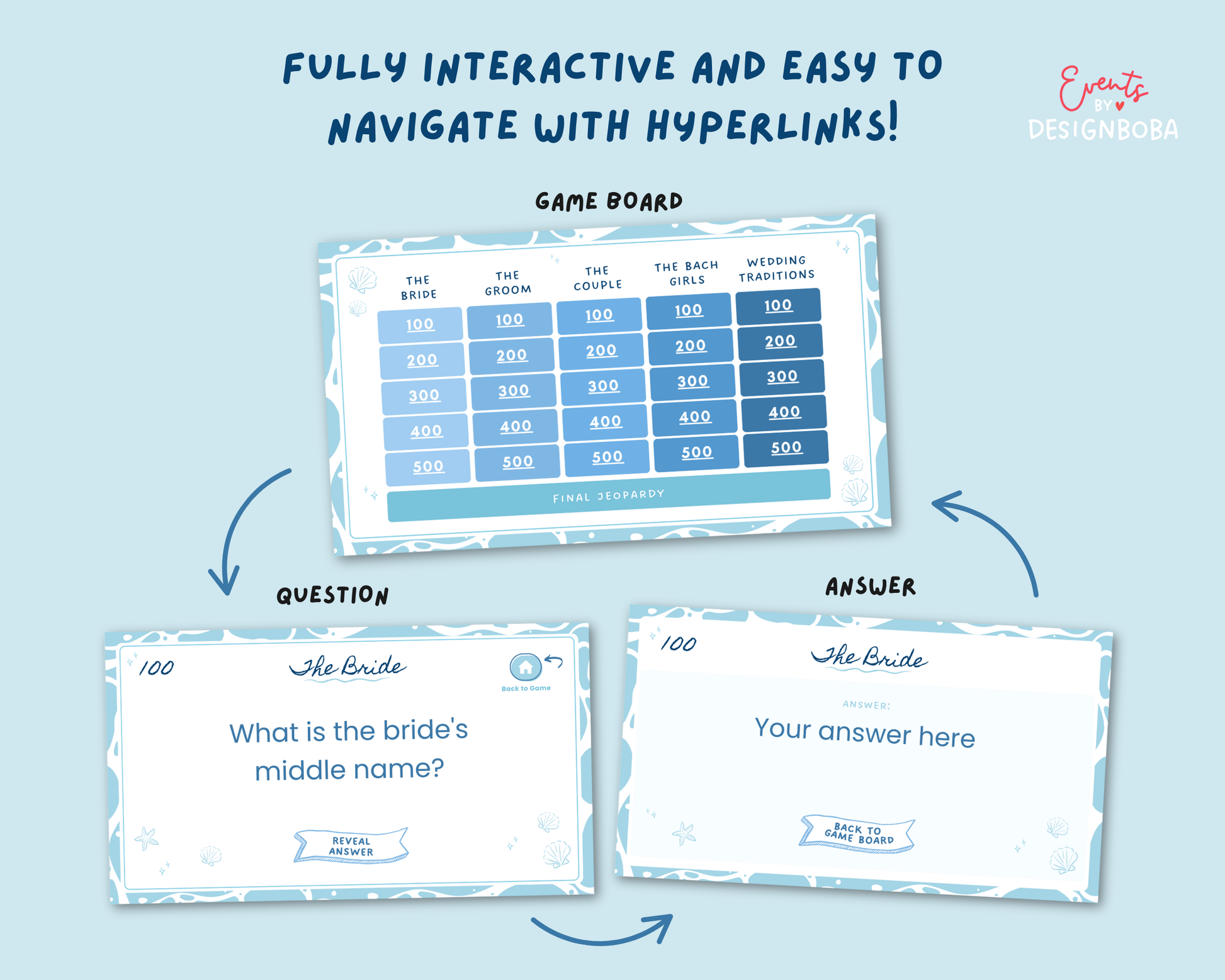 FULLY INTERACTIVE AND EASY TO NAVIGATE WITH HYPERLINKS!

Events BY DESIGNBOBA

GAME BOARD

| THE BRIDE | THE GROOM | THE COUPLE | THE BACH GIRLS | WEDDING TRADITIONS |
|---|---|---|---|---|
| 100 | 100 | 100 | 100 | 100 |
| 200 | 200 | 200 | 200 | 200 |
| 300 | 300 | 300 | 300 | 300 |
| 400 | 400 | 400 | 400 | 400 |
| 500 | 500 | 500 | 500 | 500 |

FINAL JEOPARDY

QUESTION

100 The Bride

Back to Game

What is the bride's middle name?

REVEAL ANSWER

ANSWER

100 The Bride

ANSWER:

Your answer here

BACK TO GAME BOARD